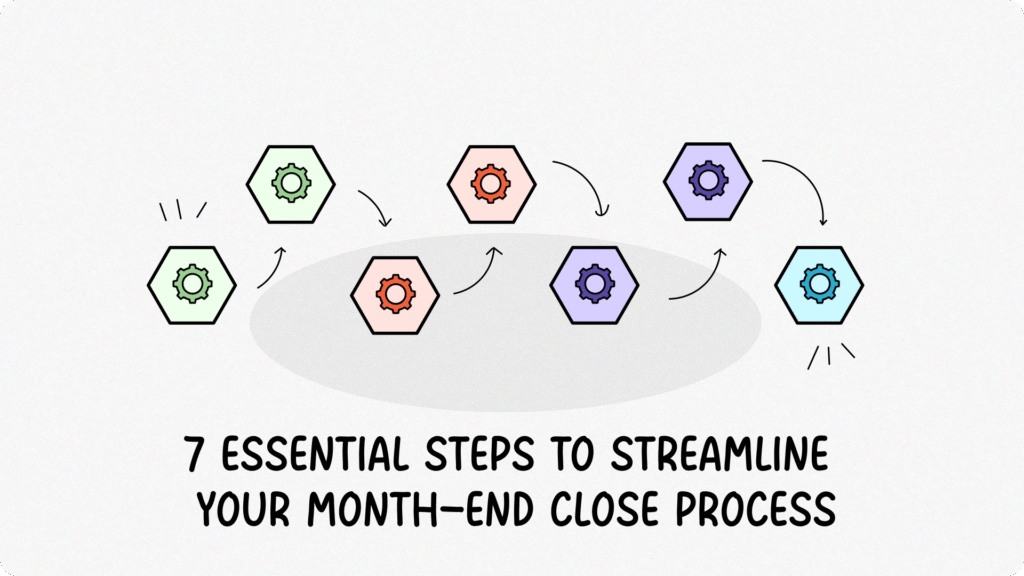 7 ESSENTIAL STEPS TO STREAMLINE YOUR MONTH-END CLOSE PROCESS